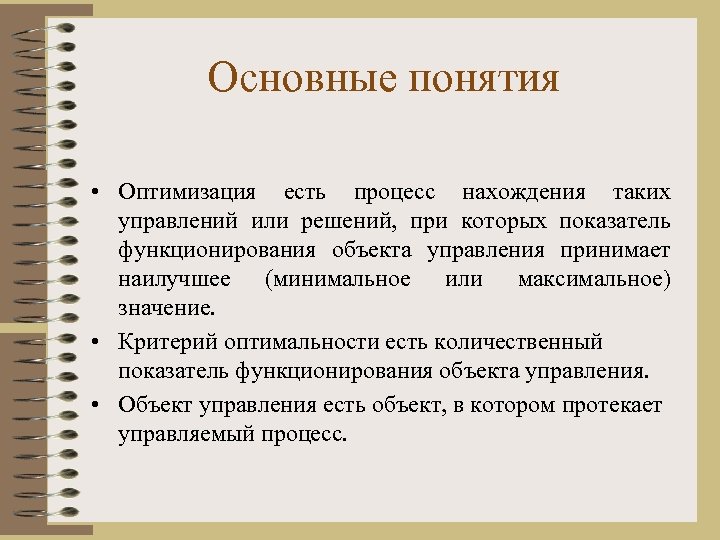 Основные понятия

• Оптимизация есть процесс нахождения таких управлений или решений, при которых показатель функционирования объекта управления принимает наилучшее (минимальное или максимальное) значение.

• Критерий оптимальности есть количественный показатель функционирования объекта управления.

• Объект управления есть объект, в котором протекает управляемый процесс.